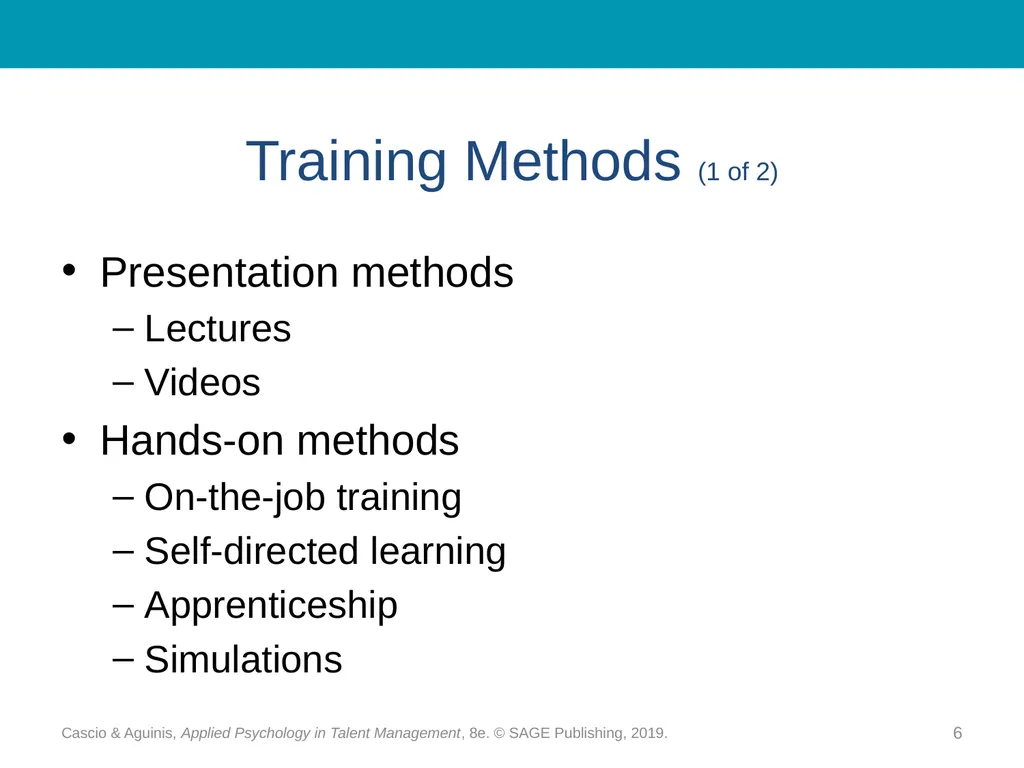 Training Methods (1 of 2)

• Presentation methods
– Lectures
– Videos
• Hands-on methods
– On-the-job training
– Self-directed learning
– Apprenticeship
– Simulations

Cascio & Aguinis, Applied Psychology in Talent Management, 8e. © SAGE Publishing, 2019.

6